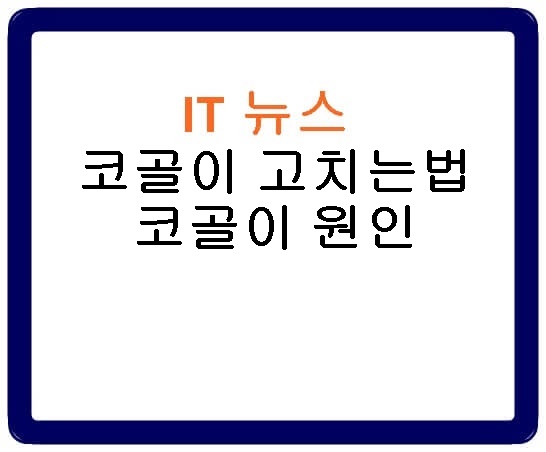 IT 뉴스
코골이 고치는법
코골이 원인